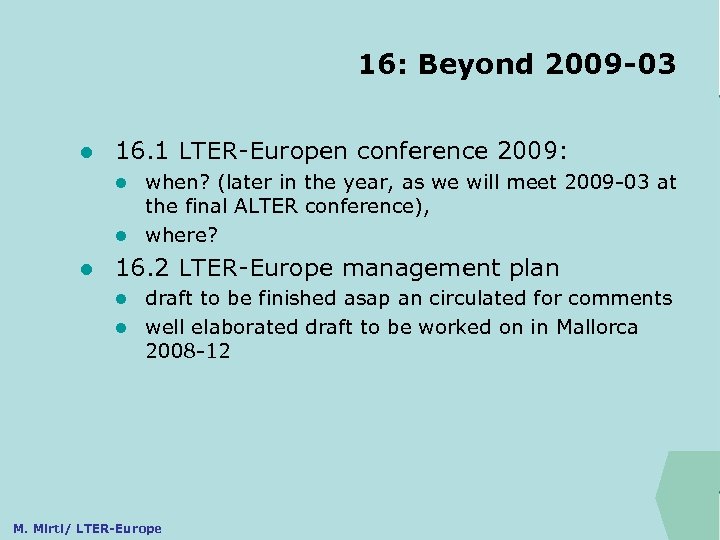 16: Beyond 2009-03

- 16.1 LTER-Europen conference 2009:
  - when? (later in the year, as we will meet 2009-03 at the final ALTER conference),
  - where?
- 16.2 LTER-Europe management plan
  - draft to be finished asap an circulated for comments
  - well elaborated draft to be worked on in Mallorca 2008-12

M. Mirtl/ LTER-Europe